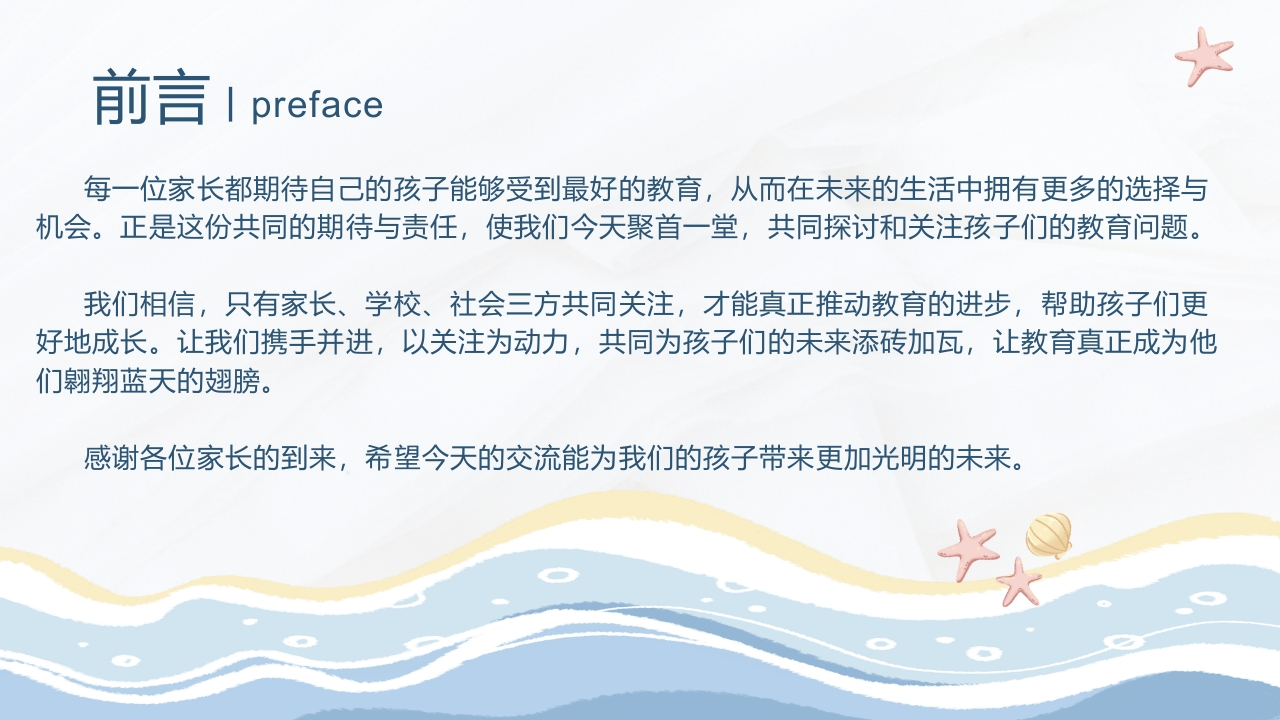 前言 | preface

每一位家长都期待自己的孩子能够受到最好的教育，从而在未来的生活中拥有更多的选择与机会。正是这份共同的期待与责任，使我们今天聚首一堂，共同探讨和关注孩子们的教育问题。

我们相信，只有家长、学校、社会三方共同关注，才能真正推动教育的进步，帮助孩子们更好地成长。让我们携手并进，以关注为动力，共同为孩子们的未来添砖加瓦，让教育真正成为他们翱翔蓝天的翅膀。

感谢各位家长的到来，希望今天的交流能为我们的孩子带来更加光明的未来。